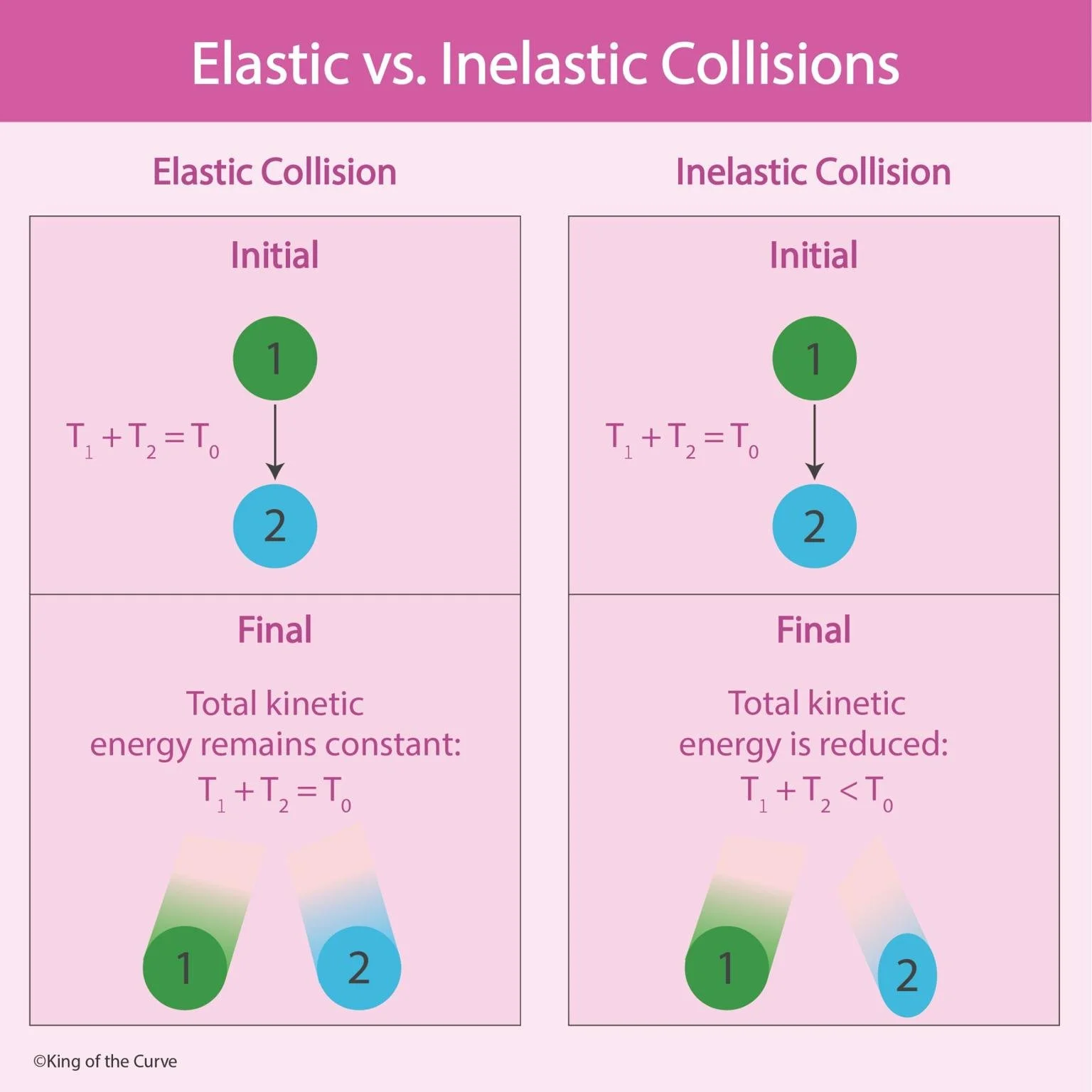 Elastic vs. Inelastic Collisions

Elastic Collision

Initial

1

$T_1 + T_2 = T_0$

2

Final

Total kinetic energy remains constant:
$T_1 + T_2 = T_0$

1

2

Inelastic Collision

Initial

1

$T_1 + T_2 = T_0$

2

Final

Total kinetic energy is reduced:
$T_1 + T_2 < T_0$

1

2

©King of the Curve